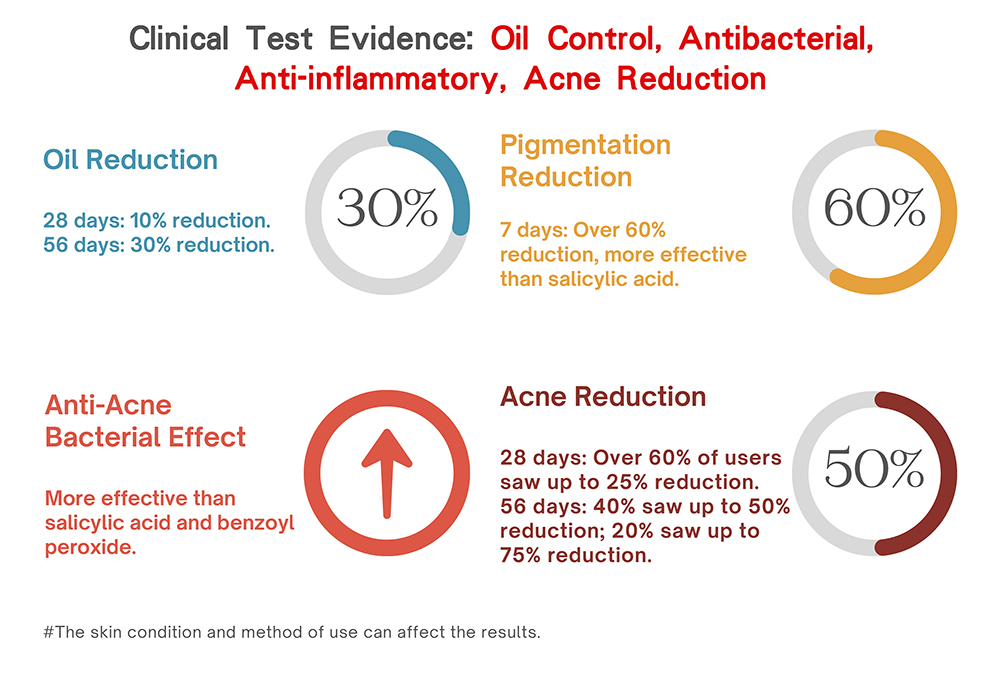 Clinical Test Evidence: Oil Control, Antibacterial, Anti-inflammatory, Acne Reduction

Oil Reduction

28 days: 10% reduction.
56 days: 30% reduction.

30%

Pigmentation Reduction

7 days: Over 60% reduction, more effective than salicylic acid.

60%

Anti-Acne Bacterial Effect

More effective than salicylic acid and benzoyl peroxide.

Acne Reduction

28 days: Over 60% of users saw up to 25% reduction.
56 days: 40% saw up to 50% reduction; 20% saw up to 75% reduction.

50%

#The skin condition and method of use can affect the results.